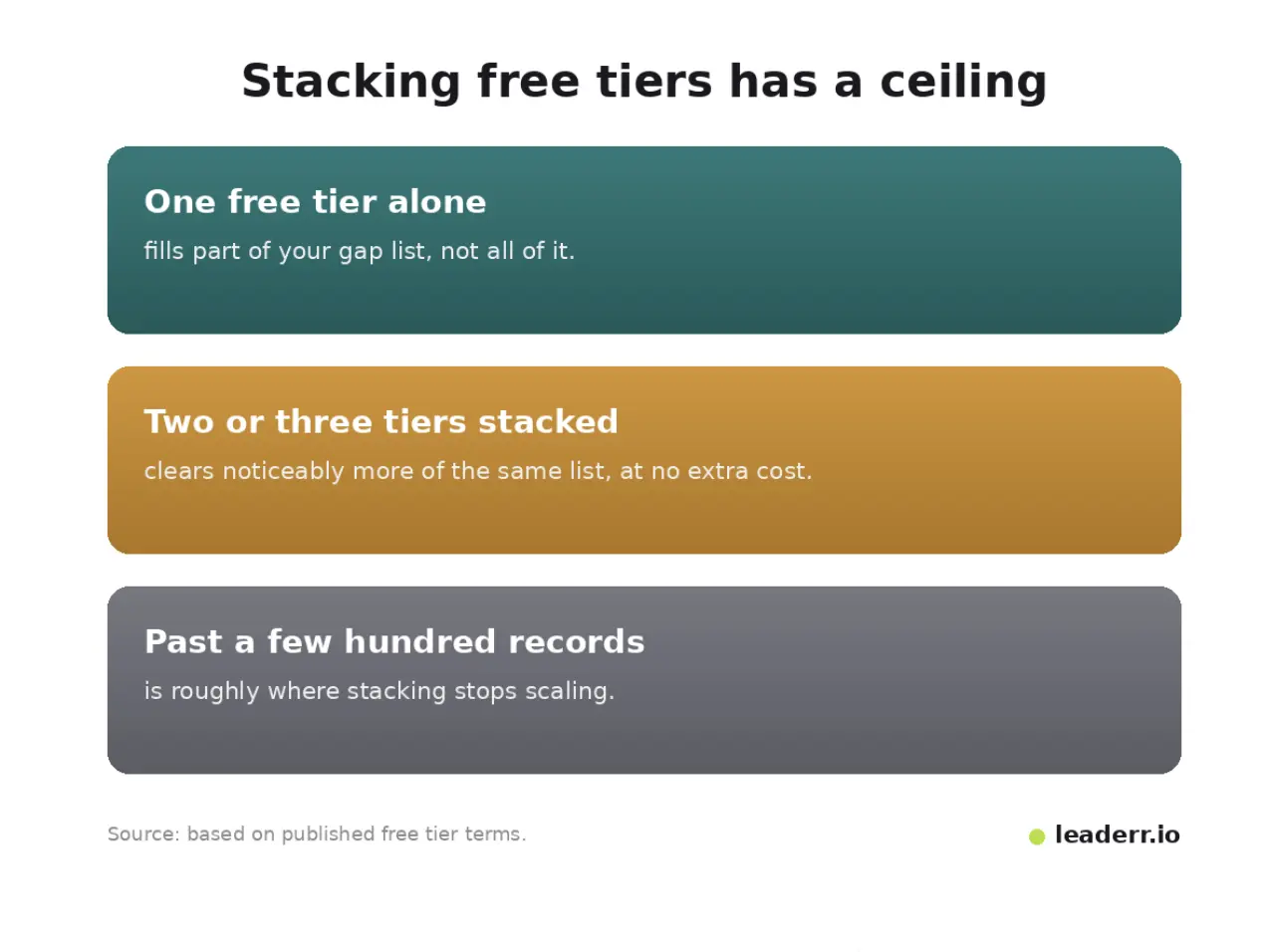 Stacking free tiers has a ceiling

One free tier alone

fills part of your gap list, not all of it.

Two or three tiers stacked

clears noticeably more of the same list, at no extra cost.

Past a few hundred records

is roughly where stacking stops scaling.

Source: based on published free tier terms.

leaderr.io